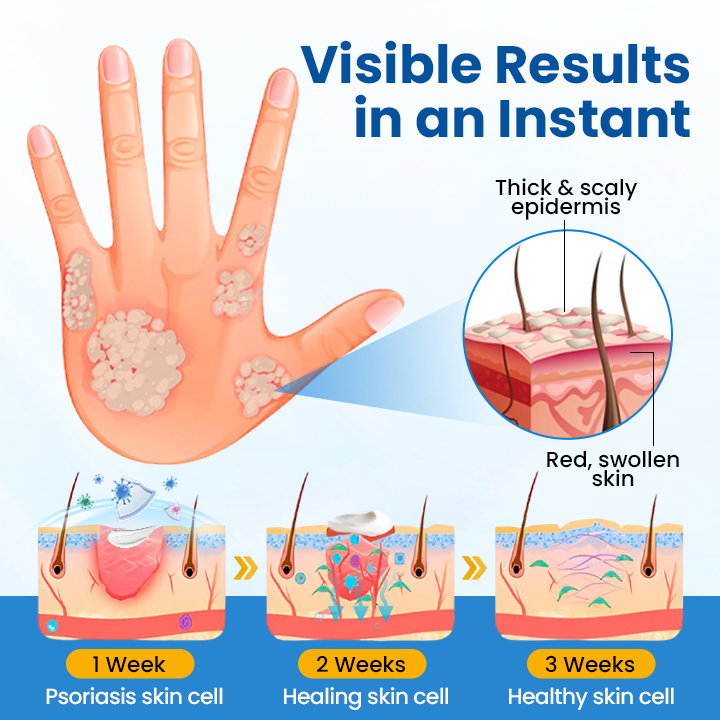 Visible Results in an Instant

Thick & scaly epidermis

Red, swollen skin

1 Week
Psoriasis skin cell

2 Weeks
Healing skin cell

3 Weeks
Healthy skin cell